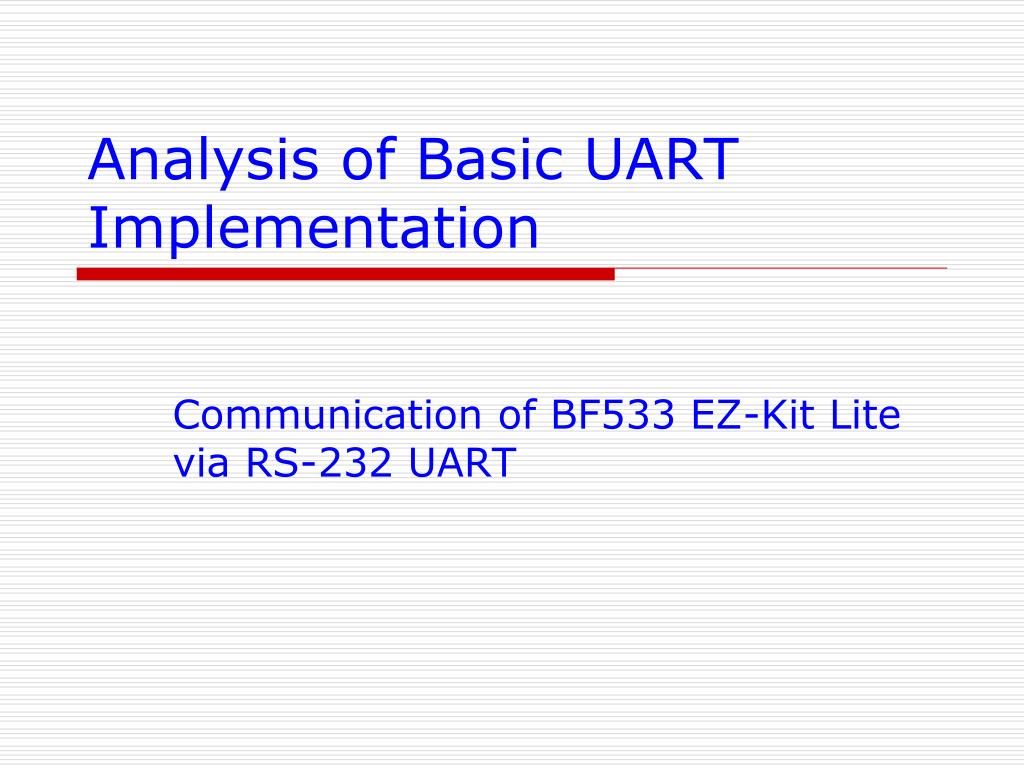 Analysis of Basic UART Implementation

Communication of BF533 EZ-Kit Lite via RS-232 UART